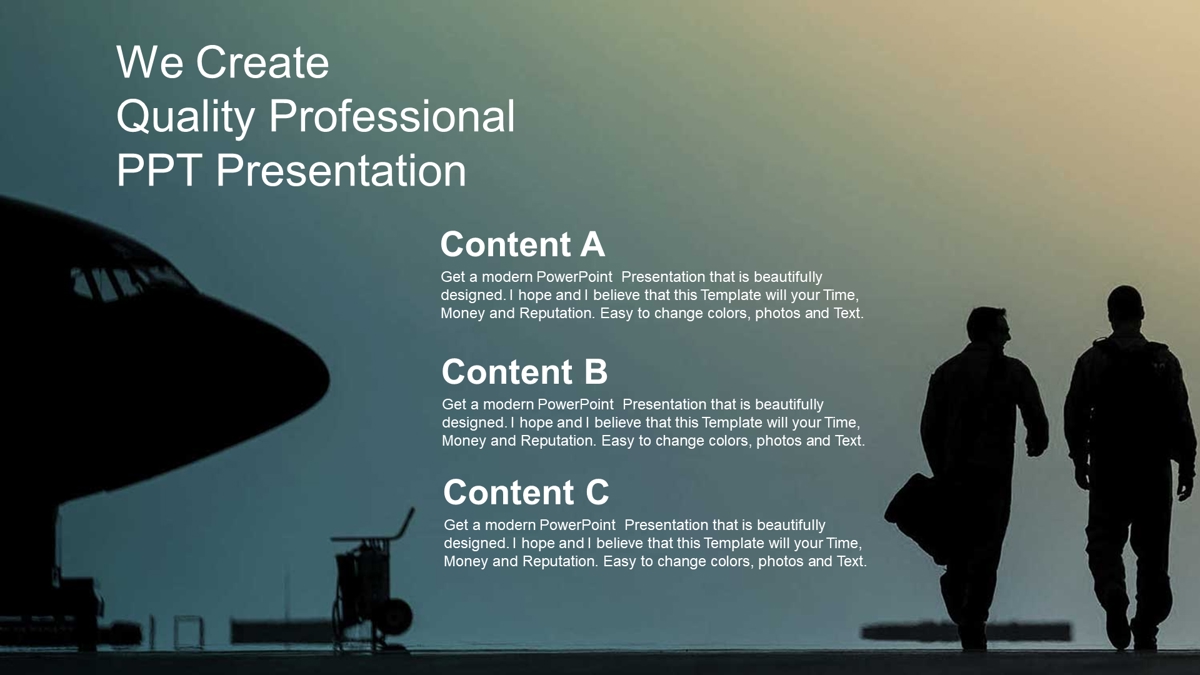 We Create
Quality Professional
PPT Presentation

Content A

Get a modern PowerPoint Presentation that is beautifully designed. I hope and I believe that this Template will your Time, Money and Reputation. Easy to change colors, photos and Text.

Content B

Get a modern PowerPoint Presentation that is beautifully designed. I hope and I believe that this Template will your Time, Money and Reputation. Easy to change colors, photos and Text.

Content C

Get a modern PowerPoint Presentation that is beautifully designed. I hope and I believe that this Template will your Time, Money and Reputation. Easy to change colors, photos and Text.